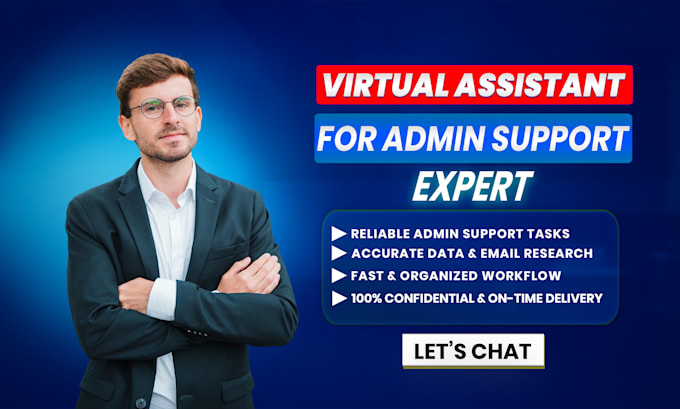 VIRTUAL ASSISTANT

FOR ADMIN SUPPORT

EXPERT

▶ RELIABLE ADMIN SUPPORT TASKS
▶ ACCURATE DATA & EMAIL RESEARCH
▶ FAST & ORGANIZED WORKFLOW
▶ 100% CONFIDENTIAL & ON-TIME DELIVERY

LET'S CHAT